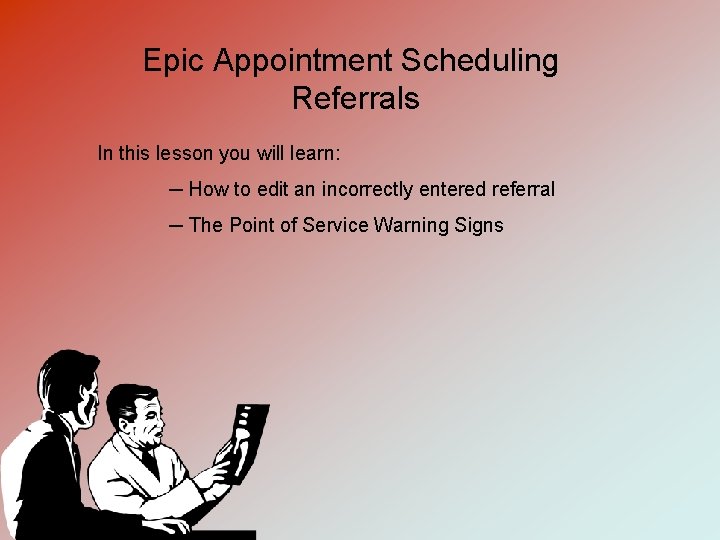 Epic Appointment Scheduling
Referrals

In this lesson you will learn:

– How to edit an incorrectly entered referral

– The Point of Service Warning Signs